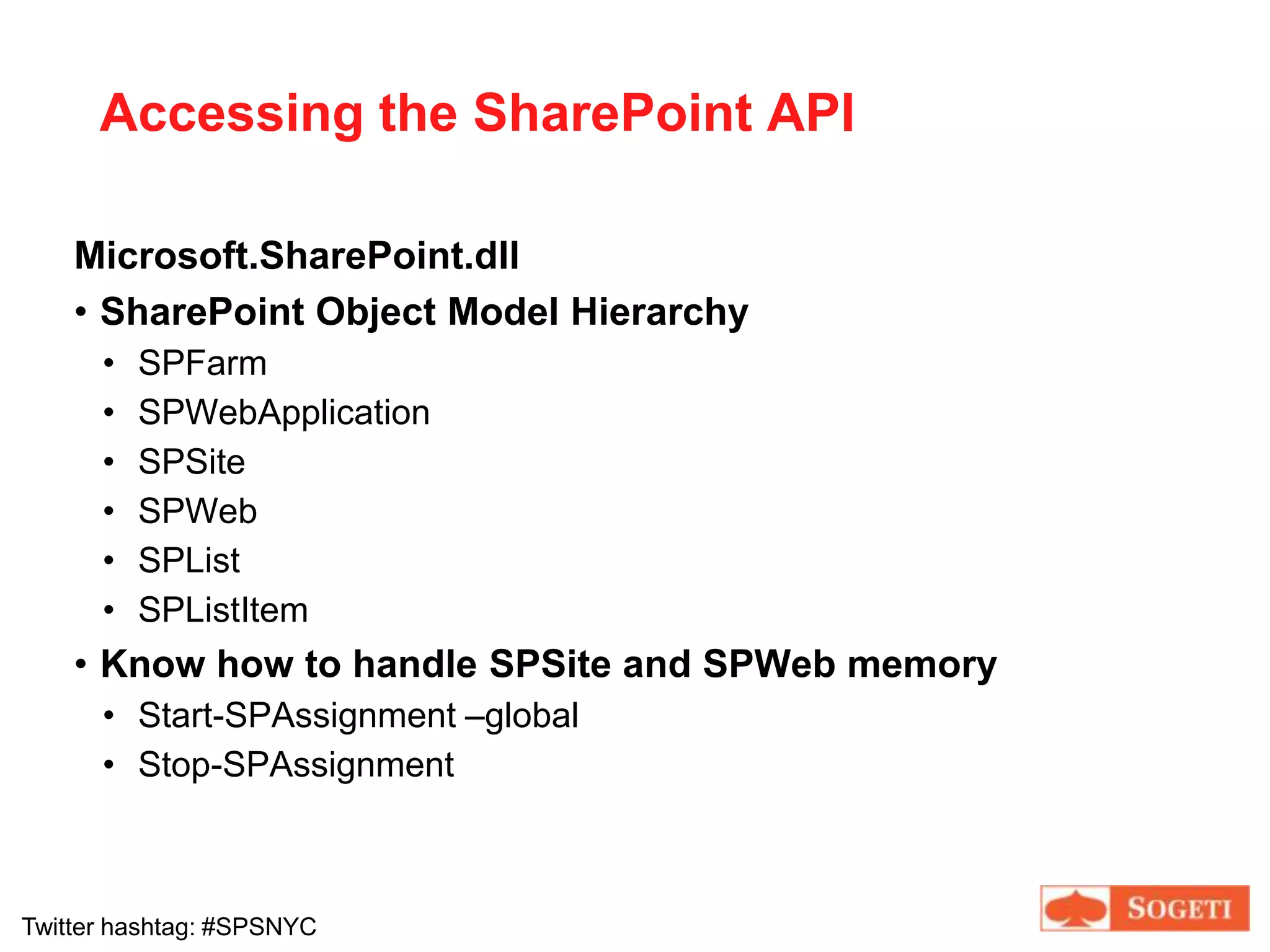 Accessing the SharePoint API

Microsoft.SharePoint.dll

• SharePoint Object Model Hierarchy
  • SPFarm
  • SPWebApplication
  • SPSite
  • SPWeb
  • SPList
  • SPListItem
• Know how to handle SPSite and SPWeb memory
  • Start-SPAssignment –global
  • Stop-SPAssignment

Twitter hashtag: #SPSNYC

SOGETI